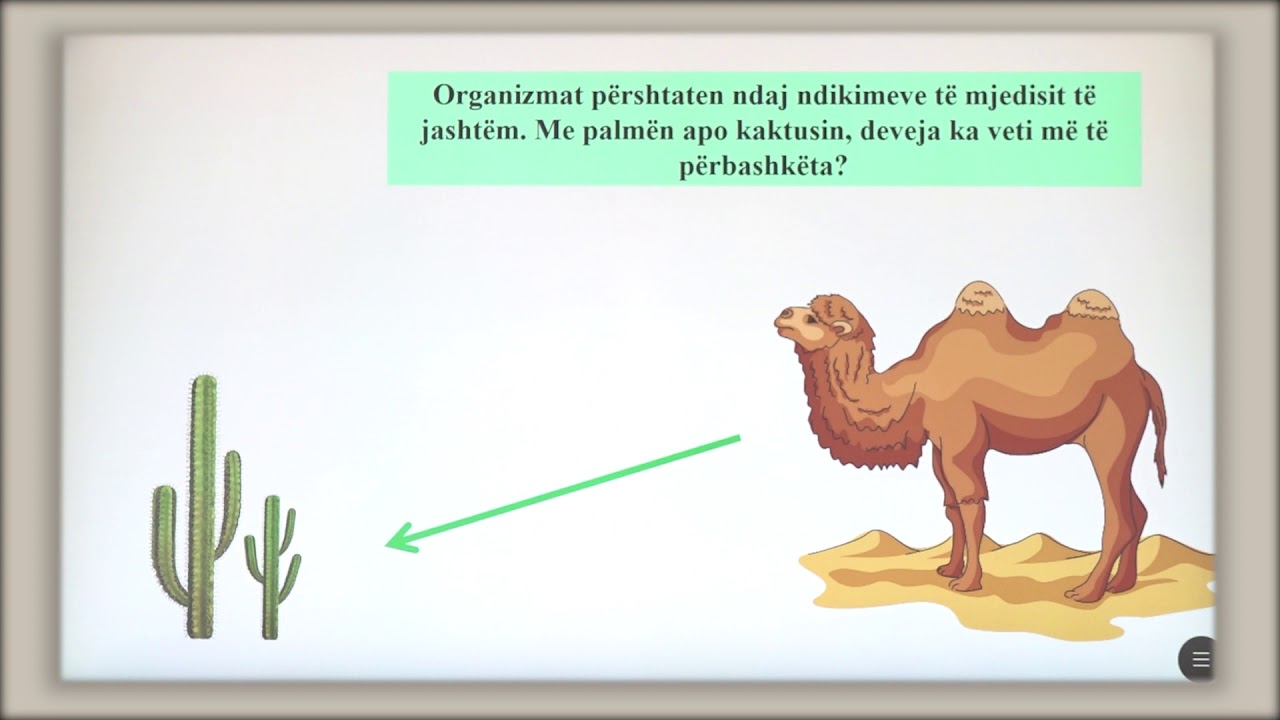 Organizmat përshtaten ndaj ndikimeve të mjedisit të jashtëm. Me palmën apo kaktusin, deveja ka veti më të përbashkëta?